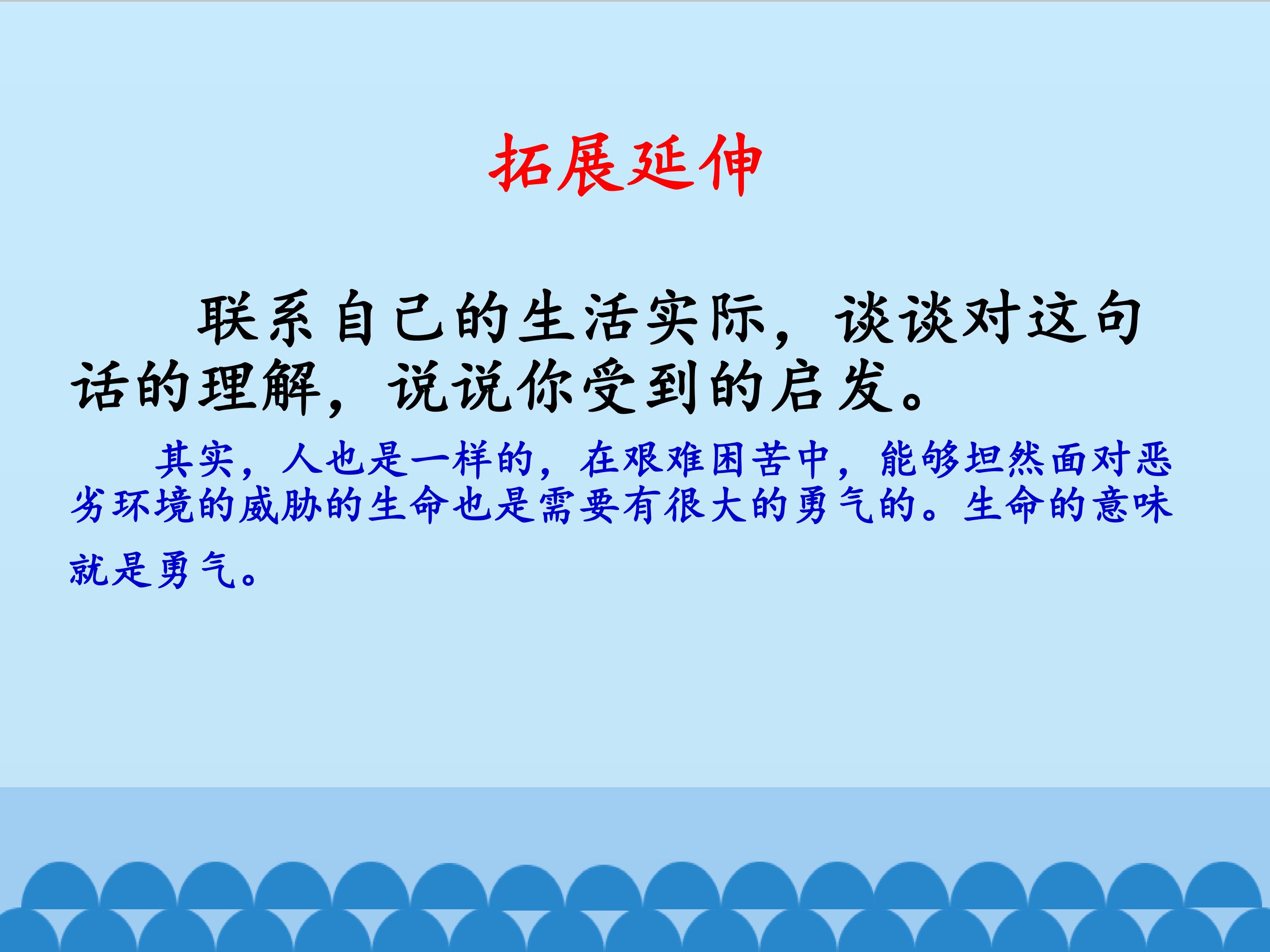 拓展延伸

联系自己的生活实际，谈谈对这句话的理解，说说你受到的启发。

其实，人也是一样的，在艰难困苦中，能够坦然面对恶劣环境的威胁的生命也是需要有很大的勇气的。生命的意味就是勇气。